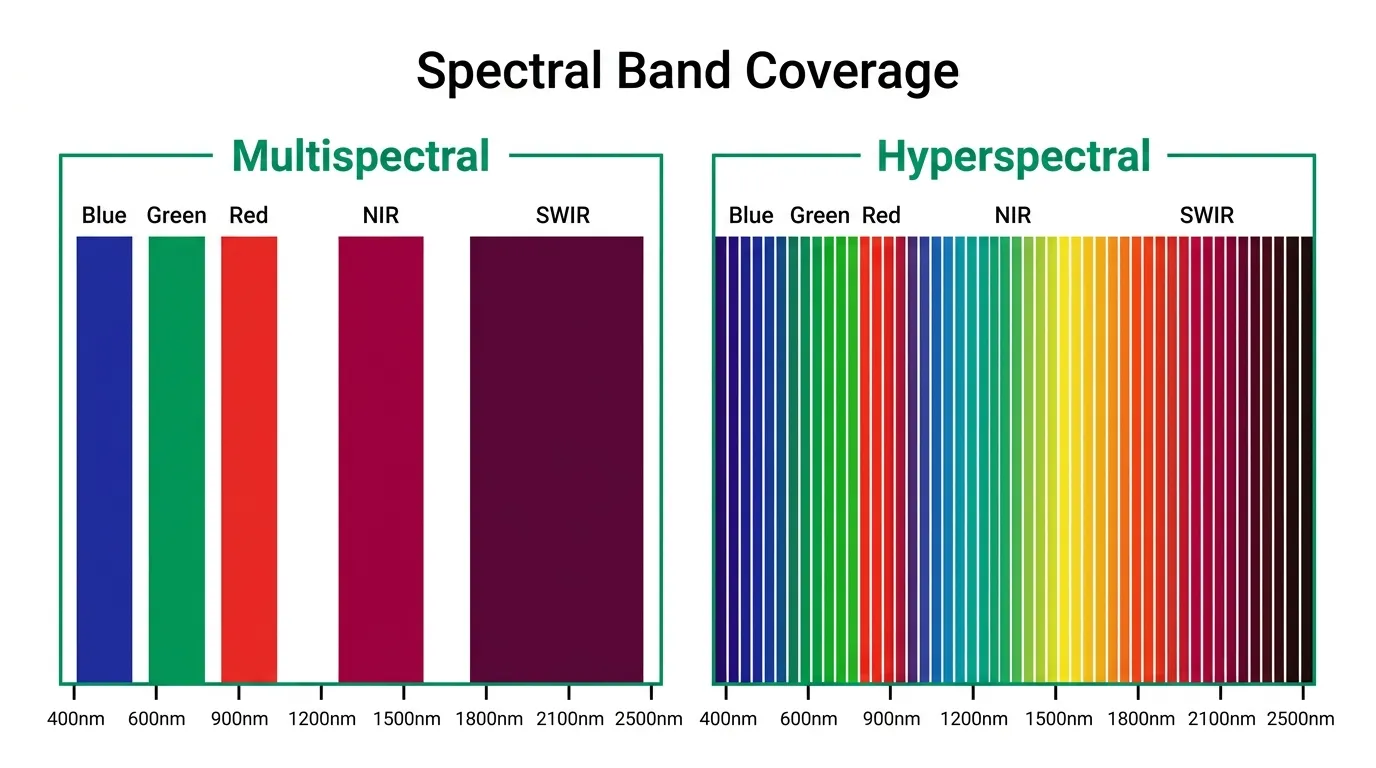 Spectral Band Coverage

Multispectral

Blue Green Red NIR SWIR

400nm 600nm 900nm 1200nm 1500nm 1800nm 2100nm 2500nm

Hyperspectral

Blue Green Red NIR SWIR

400nm 600nm 900nm 1200nm 1500nm 1800nm 2100nm 2500nm